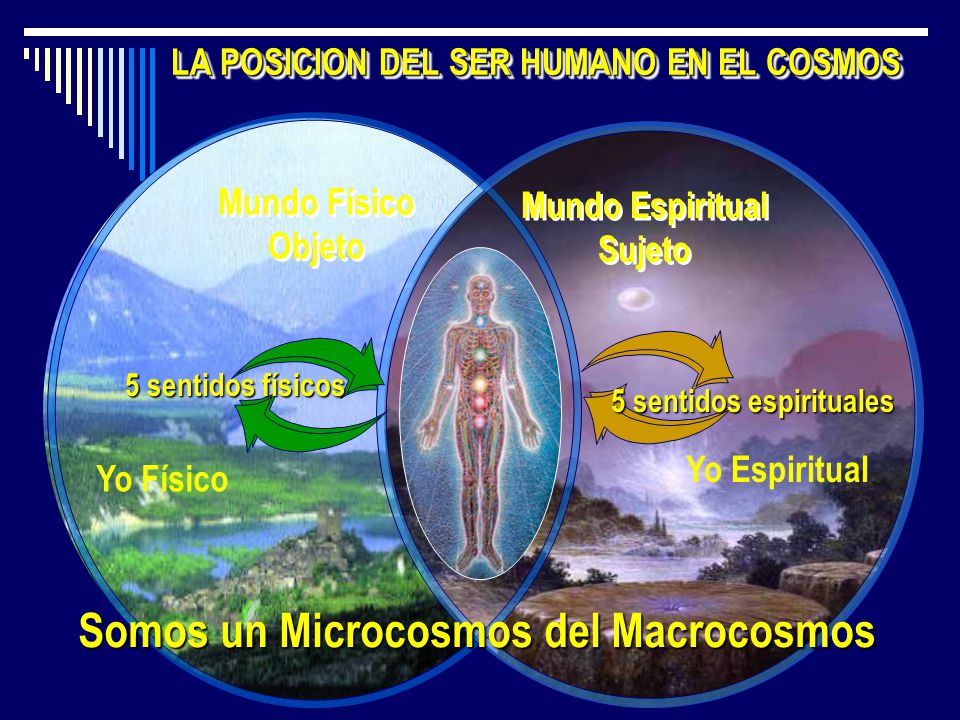 LA POSICION DEL SER HUMANO EN EL COSMOS

Mundo Físico
Objeto

Mundo Espiritual
Sujeto

5 sentidos físicos

5 sentidos espirituales

Yo Físico

Yo Espiritual

Somos un Microcosmos del Macrocosmos